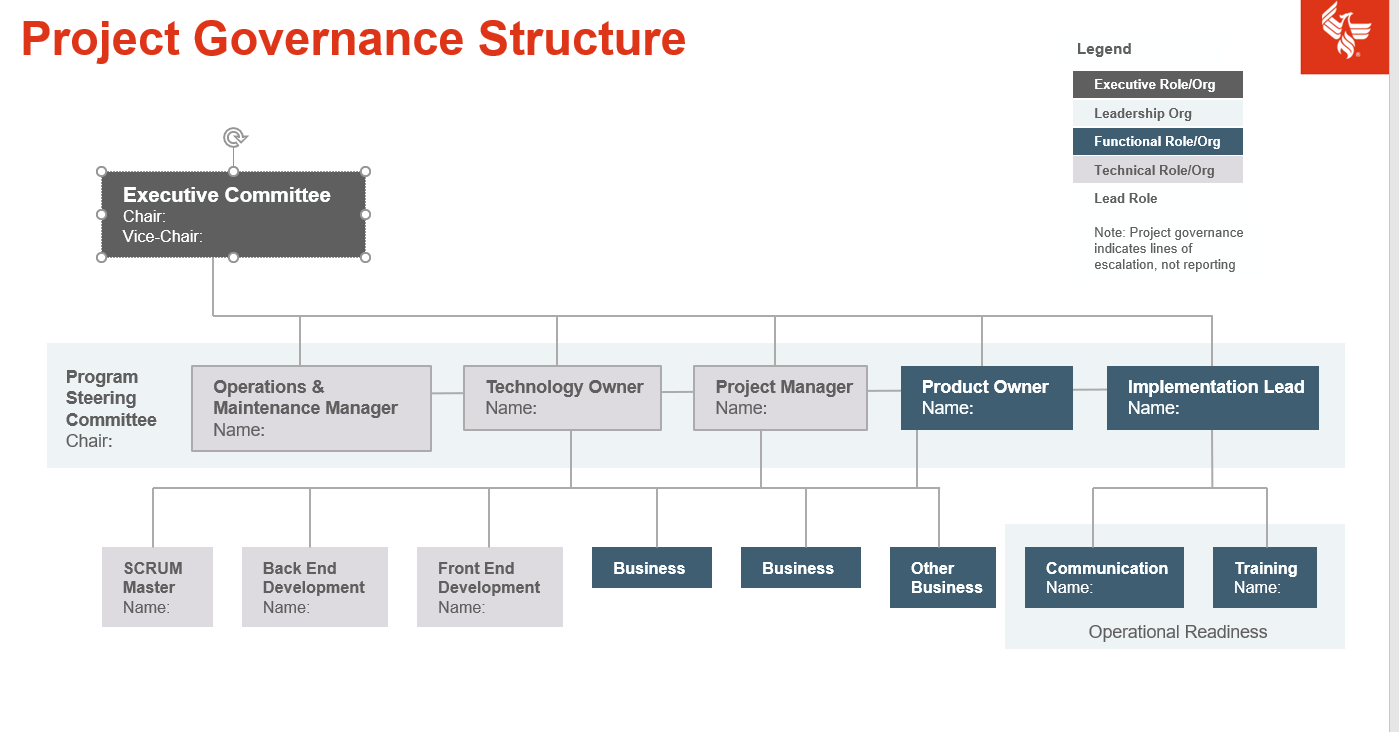 Project Governance Structure

Legend

Executive Role/Org

Leadership Org

Functional Role/Org

Technical Role/Org

Lead Role

Note: Project governance indicates lines of escalation, not reporting

Executive Committee
Chair:
Vice-Chair:

Program Steering Committee
Chair:

Operations & Maintenance Manager
Name:

Technology Owner
Name:

Project Manager
Name:

Product Owner
Name:

Implementation Lead
Name:

SCRUM Master
Name:

Back End Development
Name:

Front End Development
Name:

Business

Business

Other Business

Communication
Name:

Training
Name:

Operational Readiness